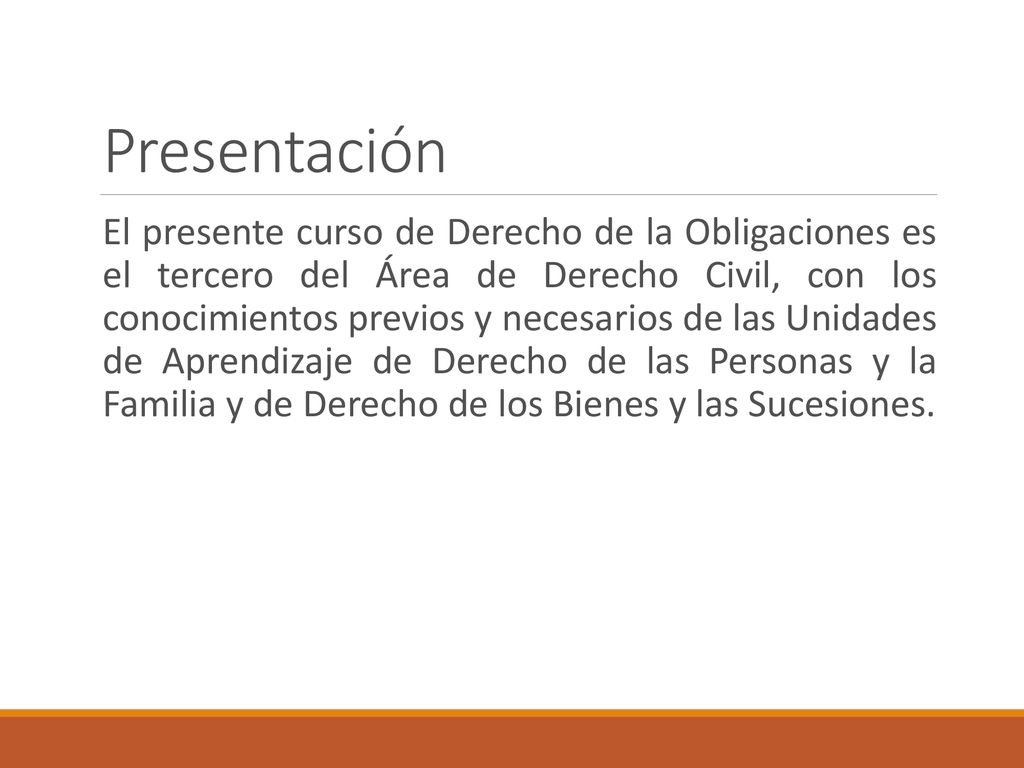 Presentación

El presente curso de Derecho de la Obligaciones es el tercero del Área de Derecho Civil, con los conocimientos previos y necesarios de las Unidades de Aprendizaje de Derecho de las Personas y la Familia y de Derecho de los Bienes y las Sucesiones.